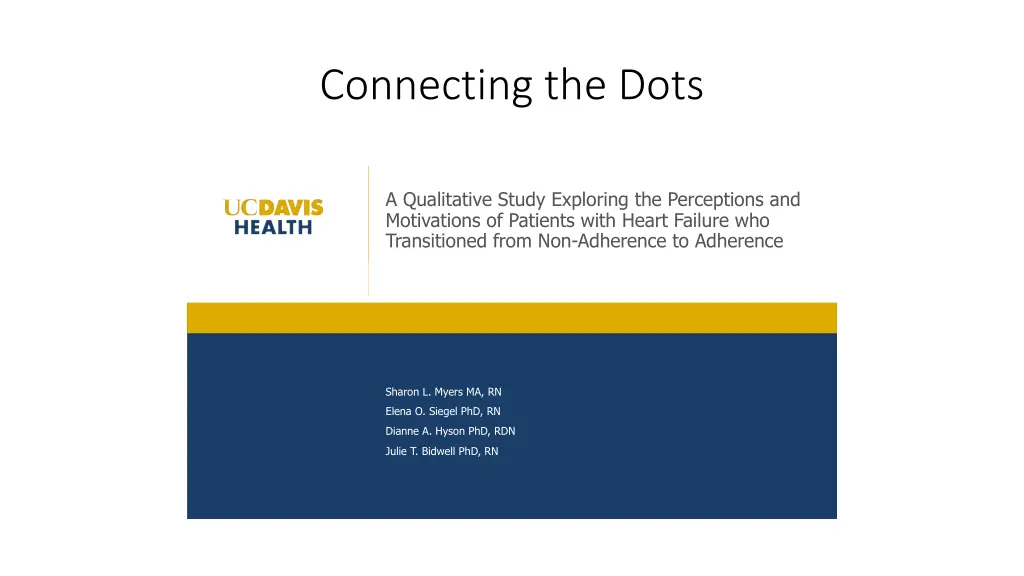 Connecting the Dots

UCDAVIS HEALTH

A Qualitative Study Exploring the Perceptions and Motivations of Patients with Heart Failure who Transitioned from Non-Adherence to Adherence

Sharon L. Myers MA, RN
Elena O. Siegel PhD, RN
Dianne A. Hyson PhD, RDN
Julie T. Bidwell PhD, RN